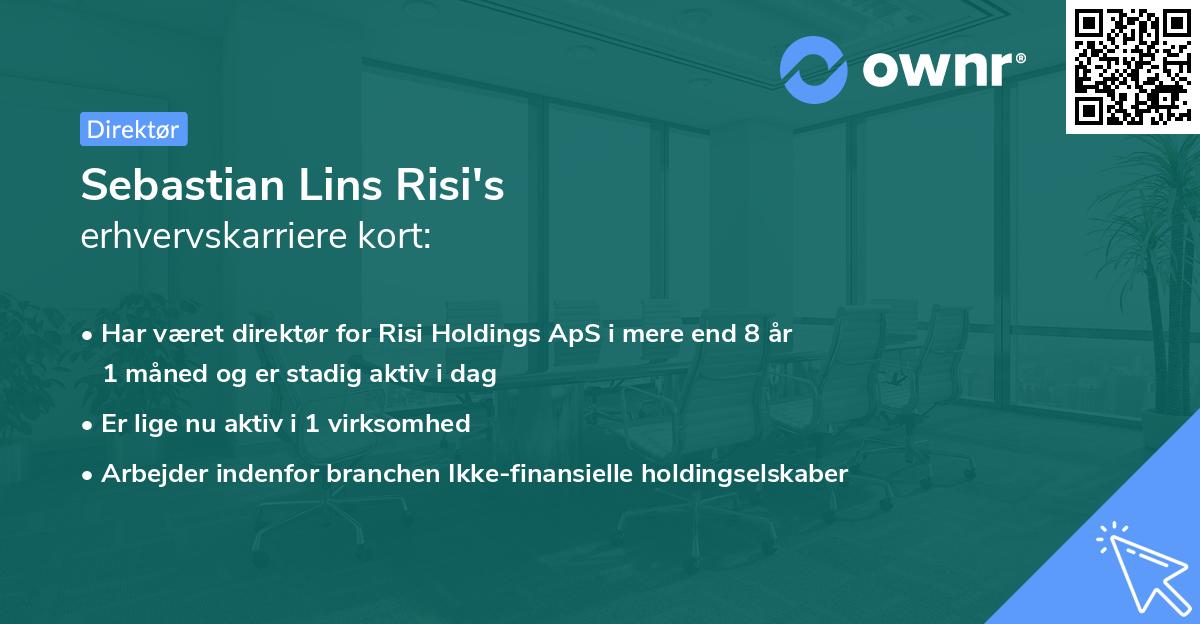 ownr®

Direktør

Sebastian Lins Risi's
erhvervskarriere kort:

• Har været direktør for Risi Holdings ApS i mere end 8 år 1 måned og er stadig aktiv i dag
• Er lige nu aktiv i 1 virksomhed
• Arbejder indenfor branchen Ikke-finansielle holdingselskaber